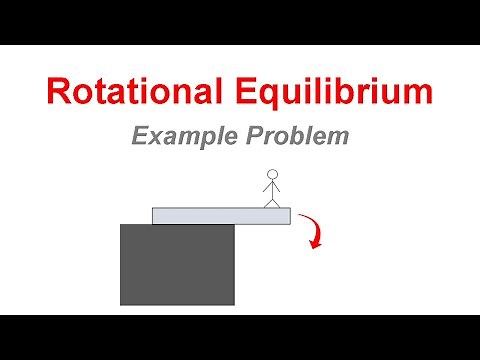 Rotational Equilibrium

Example Problem